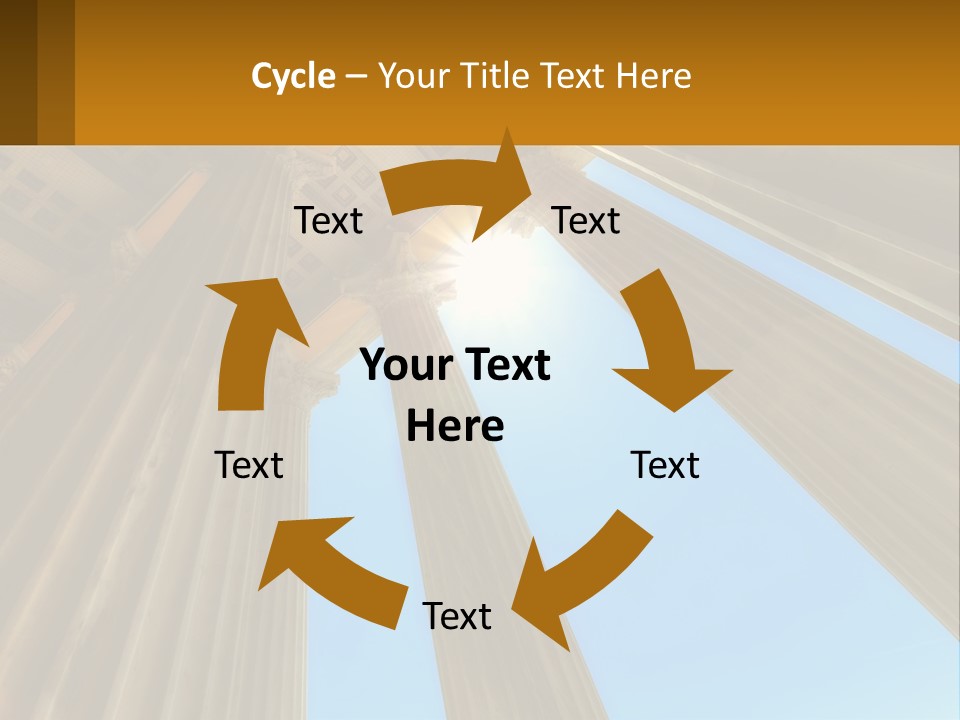 Cycle – Your Title Text Here

Text

Text

Your Text Here

Text

Text

Text